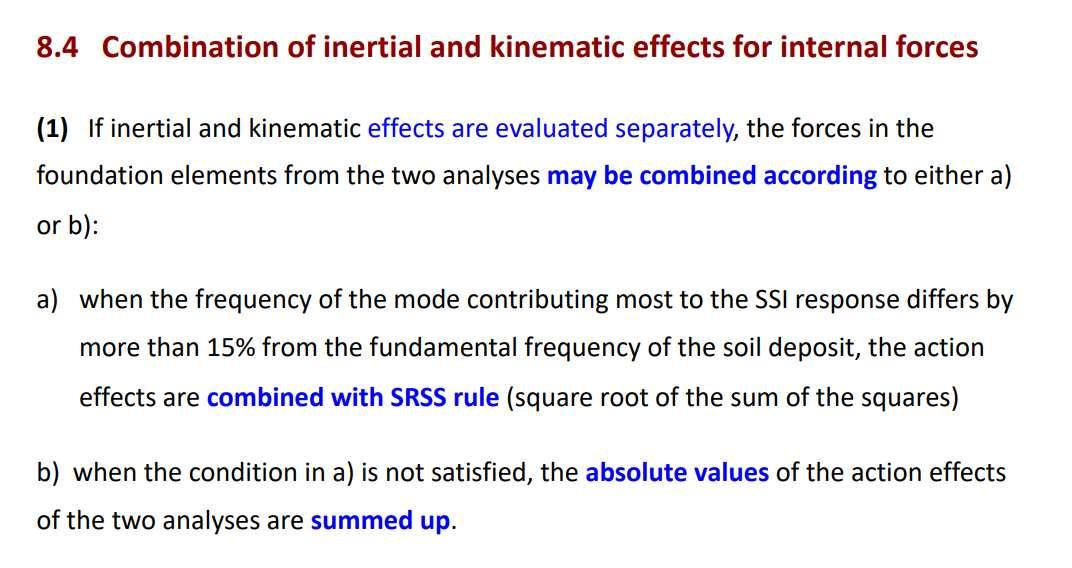 8.4 Combination of inertial and kinematic effects for internal forces

(1) If inertial and kinematic effects are evaluated separately, the forces in the foundation elements from the two analyses may be combined according to either a) or b):

a) when the frequency of the mode contributing most to the SSI response differs by more than 15% from the fundamental frequency of the soil deposit, the action effects are combined with SRSS rule (square root of the sum of the squares)

b) when the condition in a) is not satisfied, the absolute values of the action effects of the two analyses are summed up.